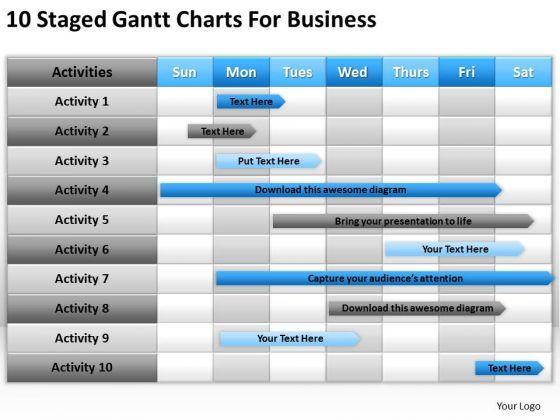 10 Staged Gantt Charts For Business

| Activities | Sun | Mon | Tues | Wed | Thurs | Fri | Sat |
|---|---|---|---|---|---|---|---|
| Activity 1 | | Text Here | | | | | |
| Activity 2 | Text Here | | | | | | |
| Activity 3 | | Put Text Here | | | | | |
| Activity 4 | Download this awesome diagram | | | | | | |
| Activity 5 | | | Bring your presentation to life | | | | |
| Activity 6 | | | | | Your Text Here | | |
| Activity 7 | | Capture your audience's attention | | | | | |
| Activity 8 | | | | Download this awesome diagram | | | |
| Activity 9 | | Your Text Here | | | | | |
| Activity 10 | | | | | | Text Here | |

Your Logo